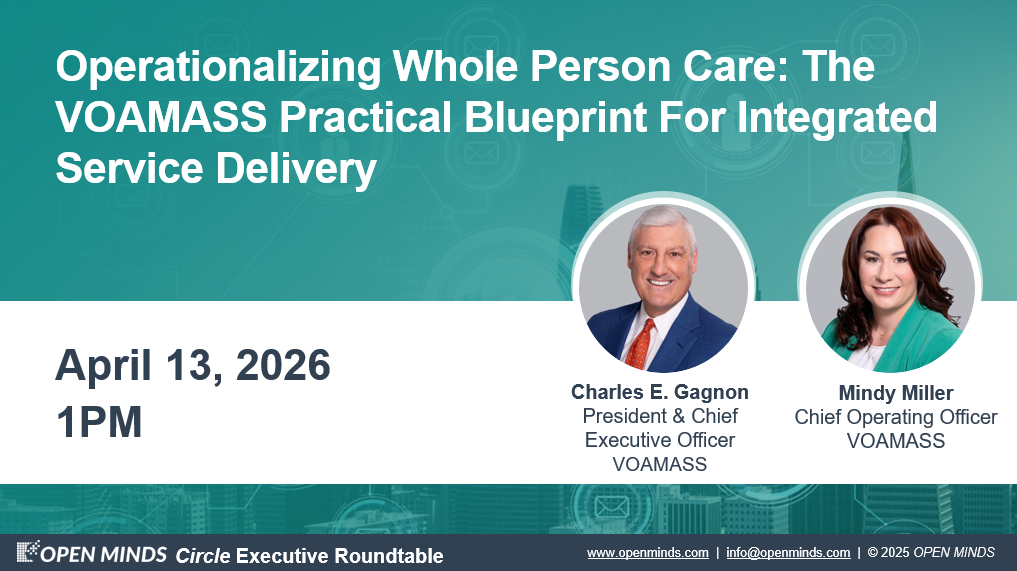 Operationalizing Whole Person Care: The VOAMASS Practical Blueprint For Integrated Service Delivery

April 13, 2026
1PM

Charles E. Gagnon
President & Chief Executive Officer
VOAMASS

Mindy Miller
Chief Operating Officer
VOAMASS

OPEN MINDS Circle Executive Roundtable

www.openminds.com | info@openminds.com | © 2025 OPEN MINDS